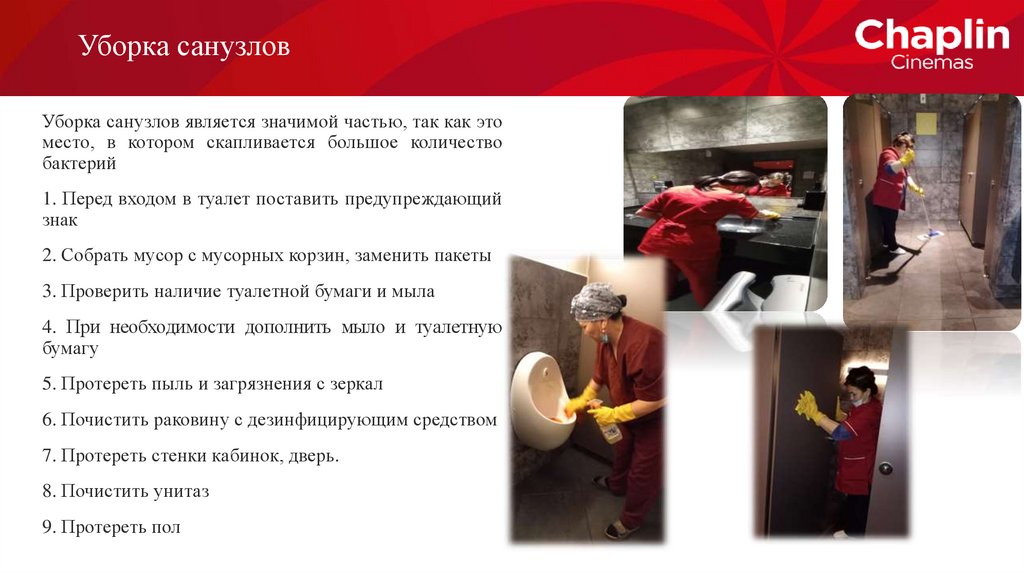 Уборка санузлов

Chaplin Cinemas

Уборка санузлов является значимой частью, так как это место, в котором скапливается большое количество бактерий

1. Перед входом в туалет поставить предупреждающий знак

2. Собрать мусор с мусорных корзин, заменить пакеты

3. Проверить наличие туалетной бумаги и мыла

4. При необходимости дополнить мыло и туалетную бумагу

5. Протереть пыль и загрязнения с зеркал

6. Почистить раковину с дезинфицирующим средством

7. Протереть стенки кабинок, дверь.

8. Почистить унитаз

9. Протереть пол